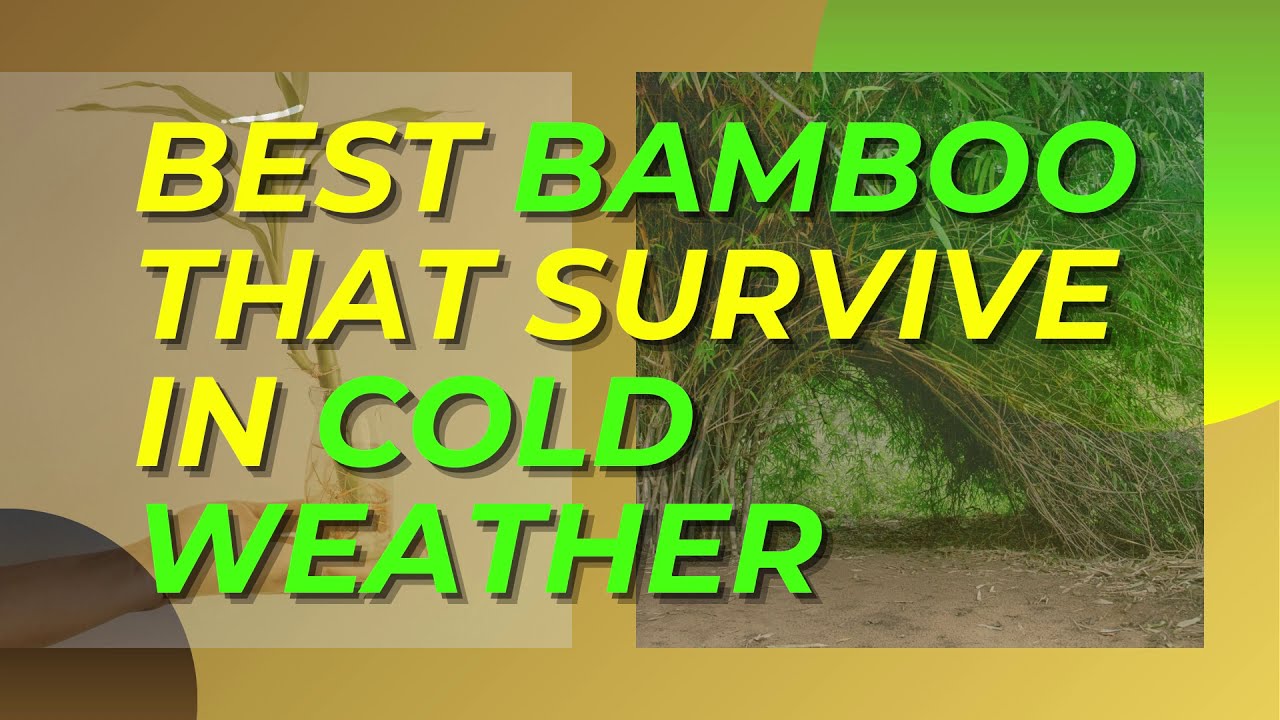 BEST BAMBOO THAT SURVIVE IN COLD WEATHER